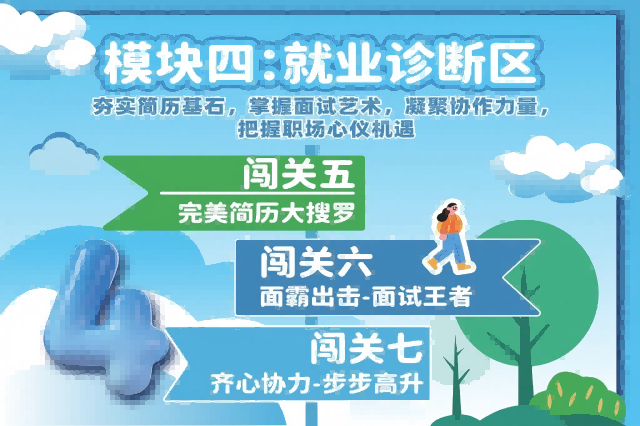 模块四：就业诊断区

夯实简历基石，掌握面试艺术，凝聚协作力量，把握职场心仪机遇

闯关五
完美简历大搜罗

闯关六
面霸出击-面试王者

4

闯关七
齐心协力-步步高升